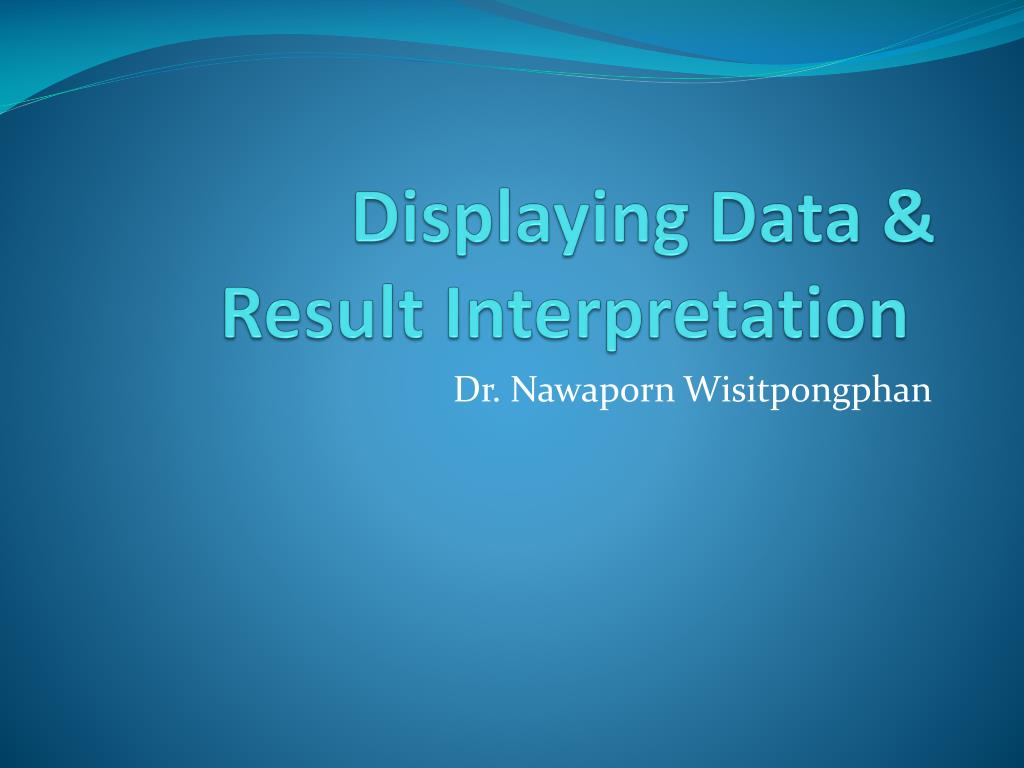 Displaying Data & Result Interpretation

Dr. Nawaporn Wisitpongphan